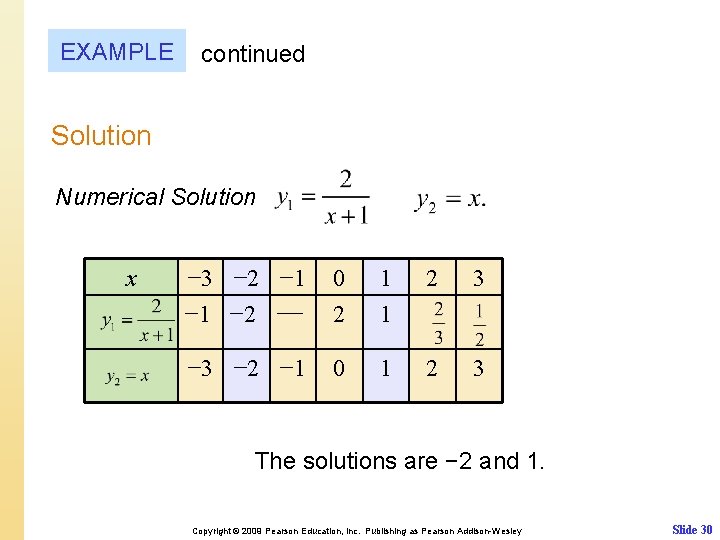 EXAMPLE continued

Solution

Numerical Solution $y_1 = \frac{2}{x+1}$ $y_2 = x.$

| $x$ | $-3$ | $-2$ | $-1$ | $0$ | $1$ | $2$ | $3$ |
|---|---|---|---|---|---|---|---|
| $y_1 = \frac{2}{x+1}$ | $-1$ | $-2$ | — | $2$ | $1$ | $\frac{2}{3}$ | $\frac{1}{2}$ |
| $y_2 = x$ | $-3$ | $-2$ | $-1$ | $0$ | $1$ | $2$ | $3$ |

The solutions are −2 and 1.

Copyright © 2009 Pearson Education, Inc. Publishing as Pearson Addison-Wesley

Slide 30